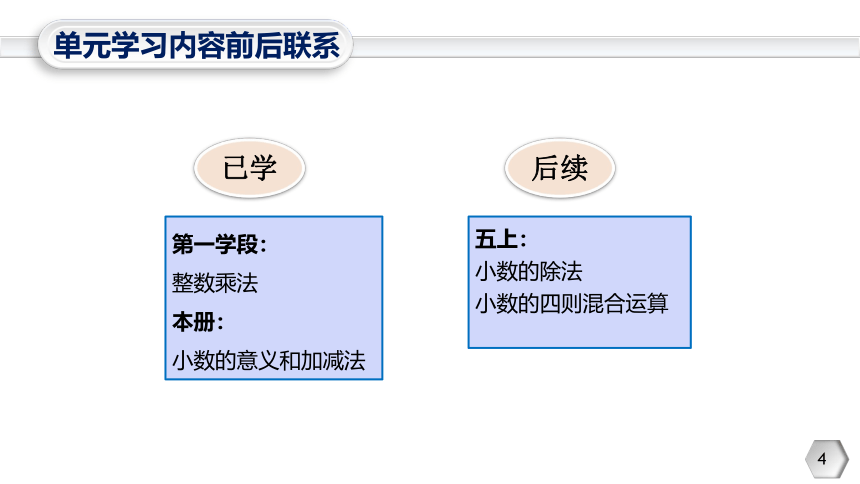 单元学习内容前后联系

已学

第一学段：
整数乘法
本册：
小数的意义和加减法

后续

五上：
小数的除法
小数的四则混合运算

4